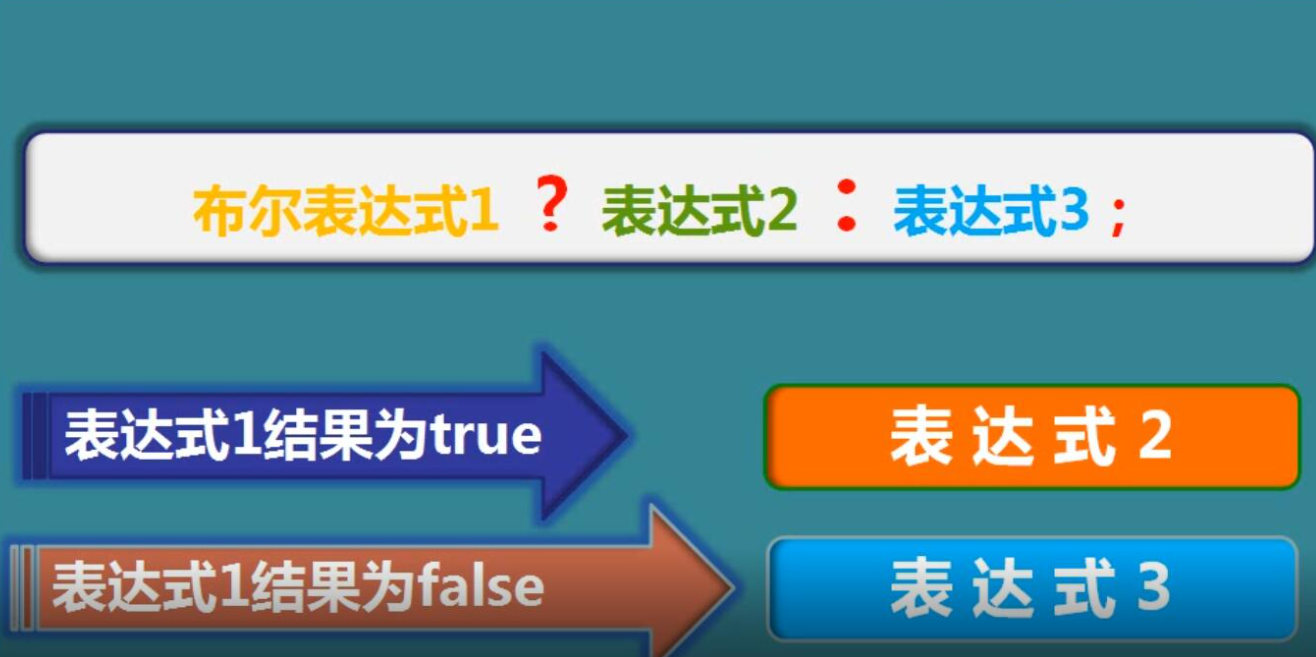 布尔表达式1 ？ 表达式2 ： 表达式3 ;

表达式1结果为true

表 达 式 2

表达式1结果为false

表 达 式 3